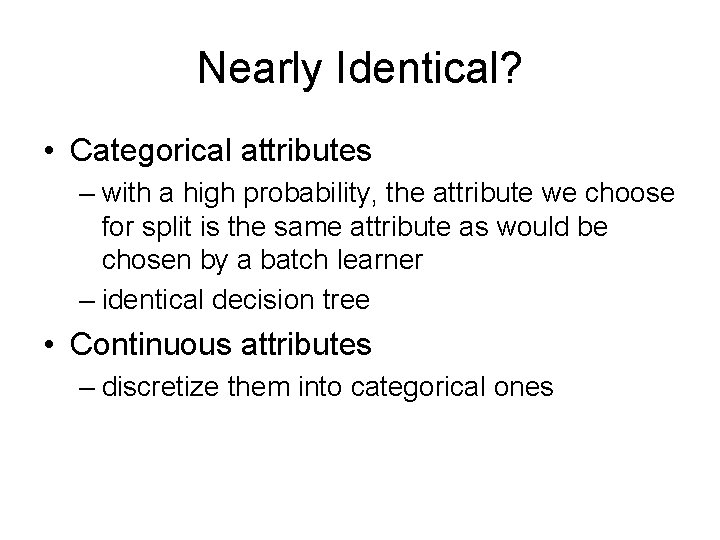 Nearly Identical?

• Categorical attributes
– with a high probability, the attribute we choose for split is the same attribute as would be chosen by a batch learner
– identical decision tree

• Continuous attributes
– discretize them into categorical ones